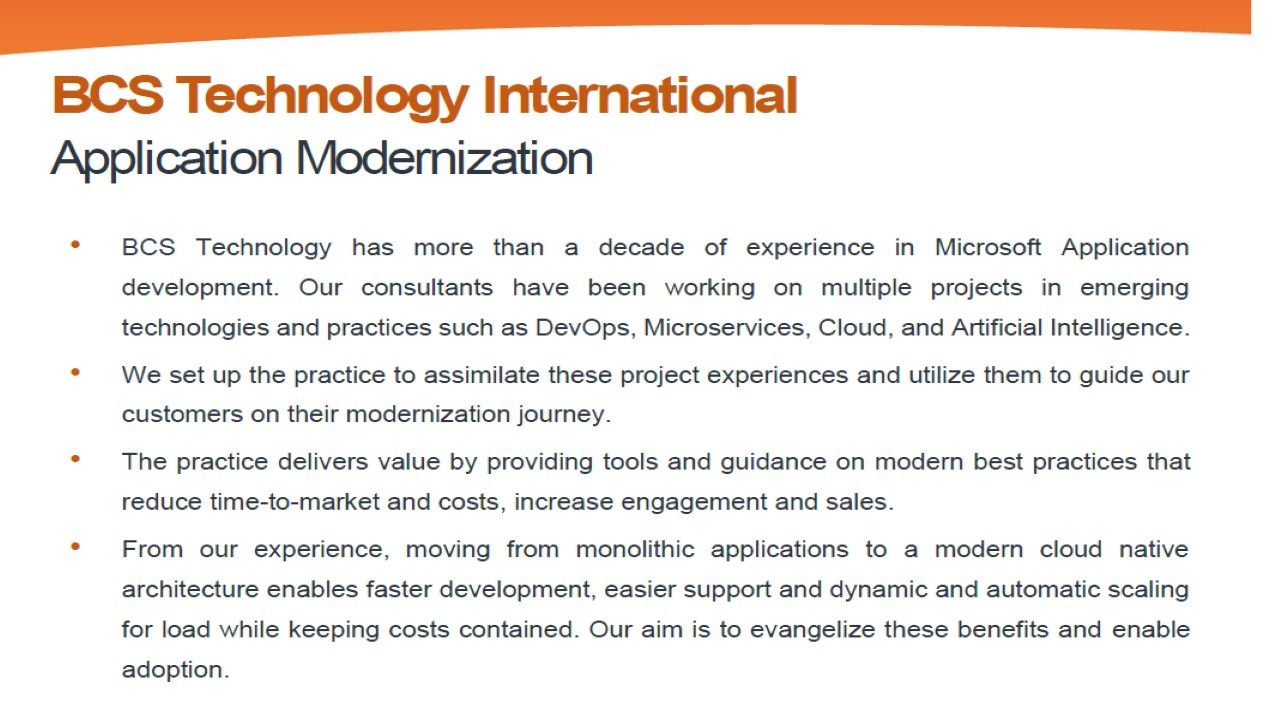 BCS Technology International
Application Modernization

• BCS Technology has more than a decade of experience in Microsoft Application development. Our consultants have been working on multiple projects in emerging technologies and practices such as DevOps, Microservices, Cloud, and Artificial Intelligence.

• We set up the practice to assimilate these project experiences and utilize them to guide our customers on their modernization journey.

• The practice delivers value by providing tools and guidance on modern best practices that reduce time-to-market and costs, increase engagement and sales.

• From our experience, moving from monolithic applications to a modern cloud native architecture enables faster development, easier support and dynamic and automatic scaling for load while keeping costs contained. Our aim is to evangelize these benefits and enable adoption.